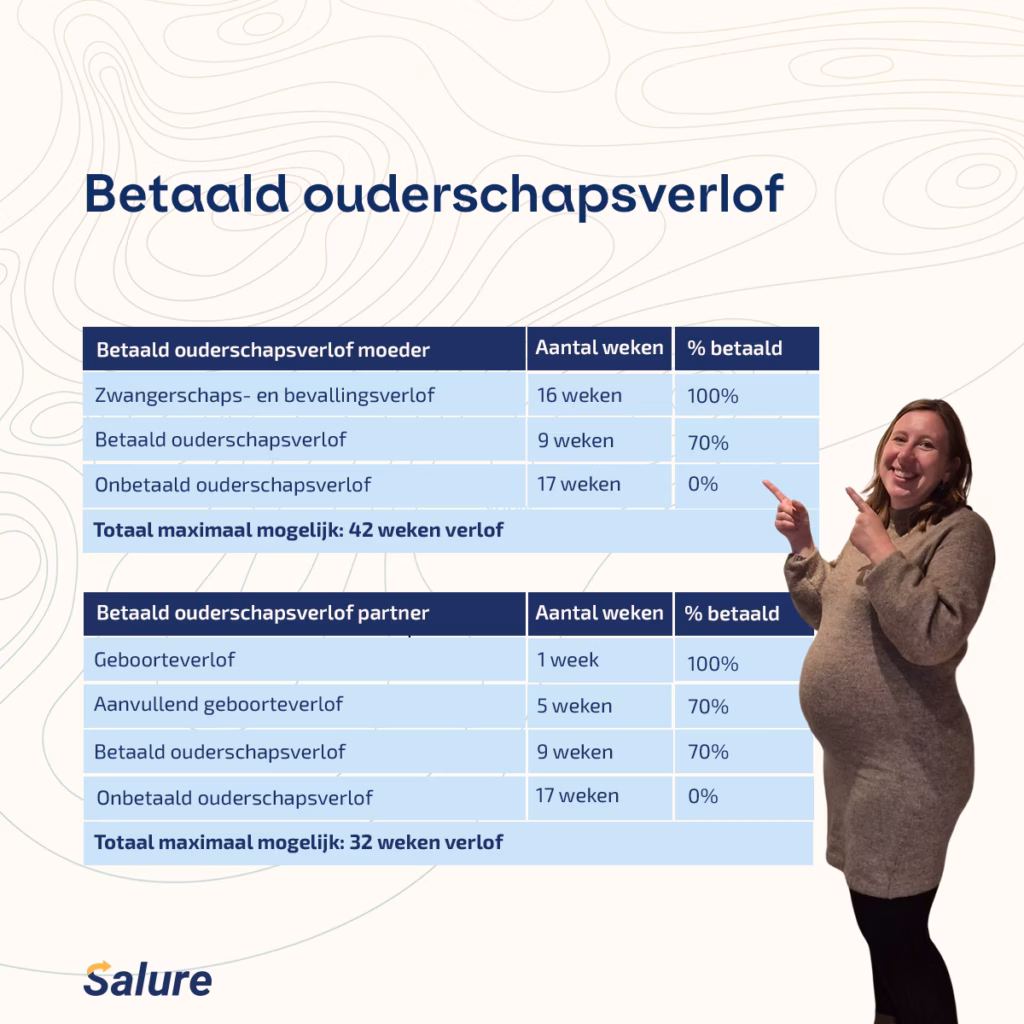 Betaald ouderschapsverlof

| Betaald ouderschapsverlof moeder | Aantal weken | % betaald |
|---|---|---|
| Zwangerschaps- en bevallingsverlof | 16 weken | 100% |
| Betaald ouderschapsverlof | 9 weken | 70% |
| Onbetaald ouderschapsverlof | 17 weken | 0% |
| Totaal maximaal mogelijk: 42 weken verlof | | |

| Betaald ouderschapsverlof partner | Aantal weken | % betaald |
|---|---|---|
| Geboorteverlof | 1 week | 100% |
| Aanvullend geboorteverlof | 5 weken | 70% |
| Betaald ouderschapsverlof | 9 weken | 70% |
| Onbetaald ouderschapsverlof | 17 weken | 0% |
| Totaal maximaal mogelijk: 32 weken verlof | | |

Salure